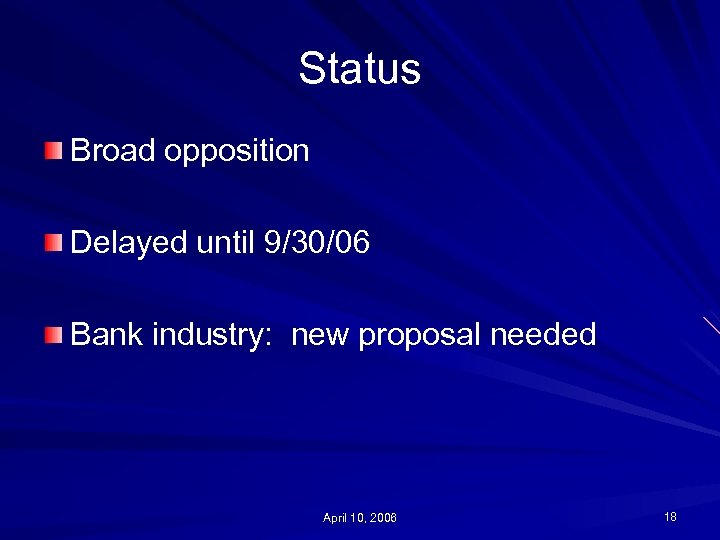 Status

Broad opposition

Delayed until 9/30/06

Bank industry:  new proposal needed

April 10, 2006

18